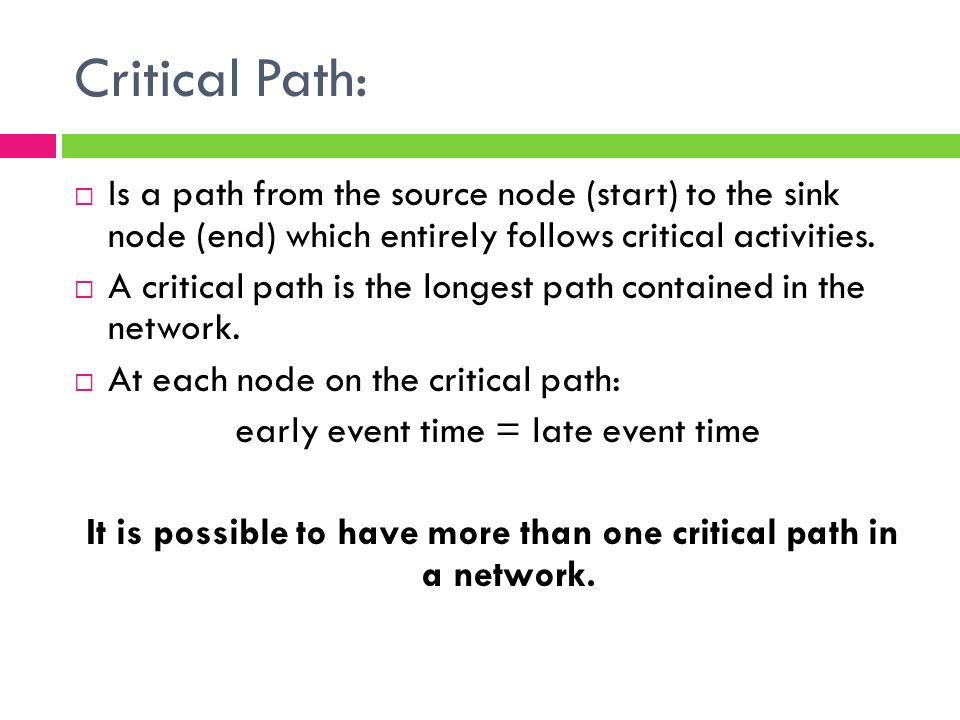 Critical Path:

□ Is a path from the source node (start) to the sink node (end) which entirely follows critical activities.

□ A critical path is the longest path contained in the network.

□ At each node on the critical path:

early event time = late event time

It is possible to have more than one critical path in a network.